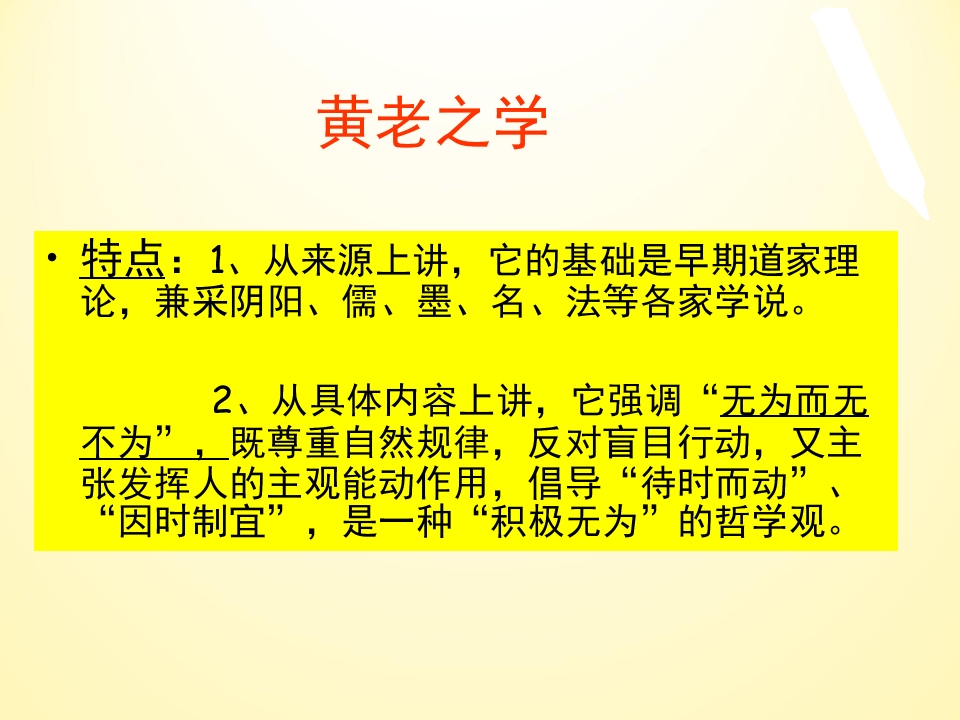 黄老之学

• 特点：1、从来源上讲，它的基础是早期道家理论，兼采阴阳、儒、墨、名、法等各家学说。

2、从具体内容上讲，它强调“无为而无不为”，既尊重自然规律，反对盲目行动，又主张发挥人的主观能动作用，倡导“待时而动”、“因时制宜”，是一种“积极无为”的哲学观。